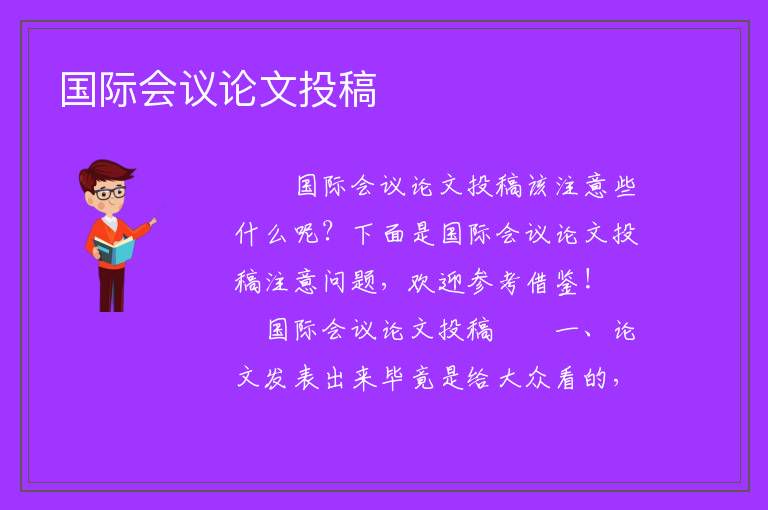 国际会议论文投稿

国际会议论文投稿该注意些什么呢？下面是国际会议论文投稿注意问题，欢迎参考借鉴！

国际会议论文投稿　　一、论文发表出来毕竟是给大众看的，